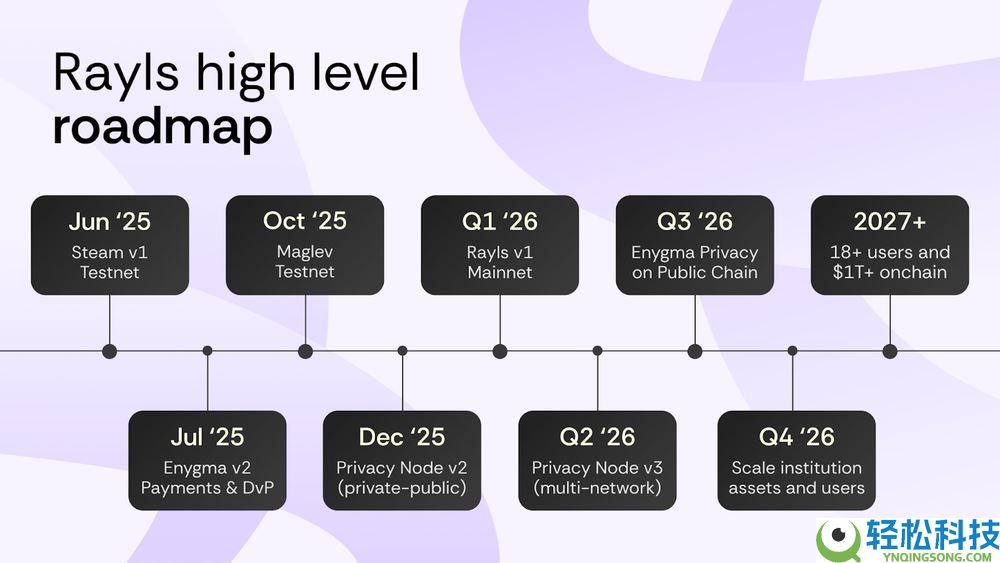 Rayls high level
roadmap

Jun ‘25
Steam v1
Testnet

Jul ‘25
Enygma v2
Payments & DvP

Oct ‘25
Maglev
Testnet

Dec ‘25
Privacy Node v2
(private-public)

Q1 ‘26
Rayls v1
Mainnet

Q2 ‘26
Privacy Node v3
(multi-network)

Q3 ‘26
Enygma Privacy
on Public Chain

Q4 ‘26
Scale institution
assets and users

2027+
18+ users and
$1T+ onchain

轻松科技
YNQINGSONG.COM